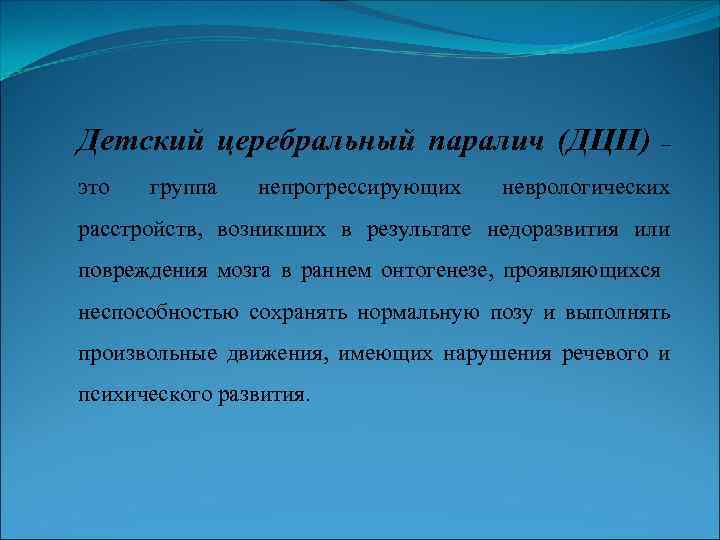 Детский церебральный паралич (ДЦП) – это группа непрогрессирующих неврологических расстройств, возникших в результате недоразвития или повреждения мозга в раннем онтогенезе, проявляющихся неспособностью сохранять нормальную позу и выполнять произвольные движения, имеющих нарушения речевого и психического развития.